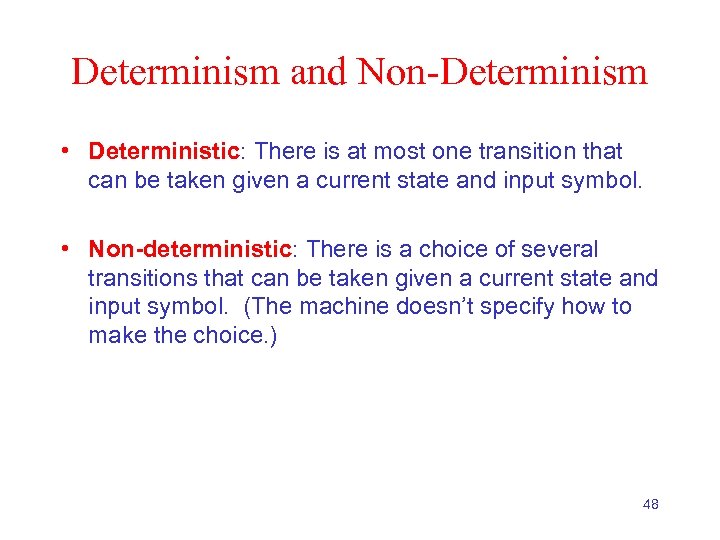 Determinism and Non-Determinism

• Deterministic: There is at most one transition that can be taken given a current state and input symbol.

• Non-deterministic: There is a choice of several transitions that can be taken given a current state and input symbol. (The machine doesn't specify how to make the choice.)

48